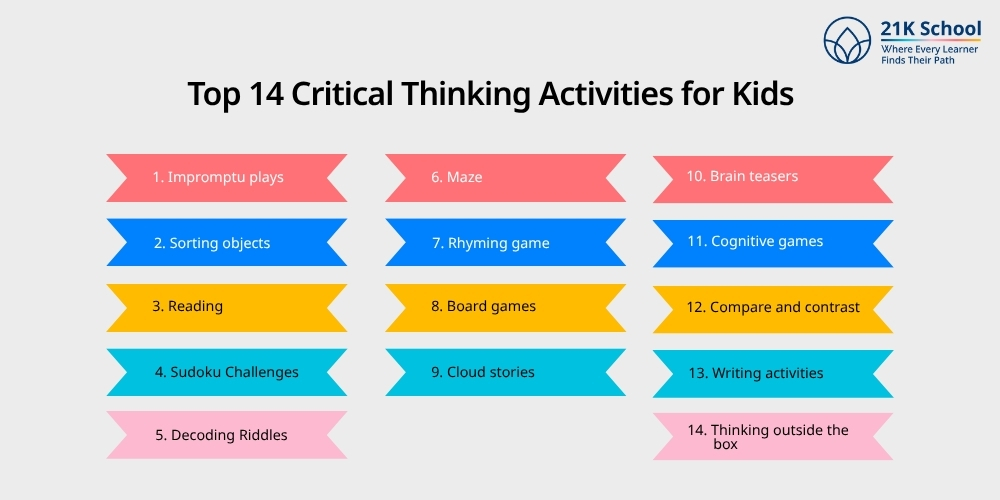 21K School
Where Every Learner Finds Their Path

Top 14 Critical Thinking Activities for Kids

1. Impromptu plays

2. Sorting objects

3. Reading

4. Sudoku Challenges

5. Decoding Riddles

6. Maze

7. Rhyming game

8. Board games

9. Cloud stories

10. Brain teasers

11. Cognitive games

12. Compare and contrast

13. Writing activities

14. Thinking outside the box